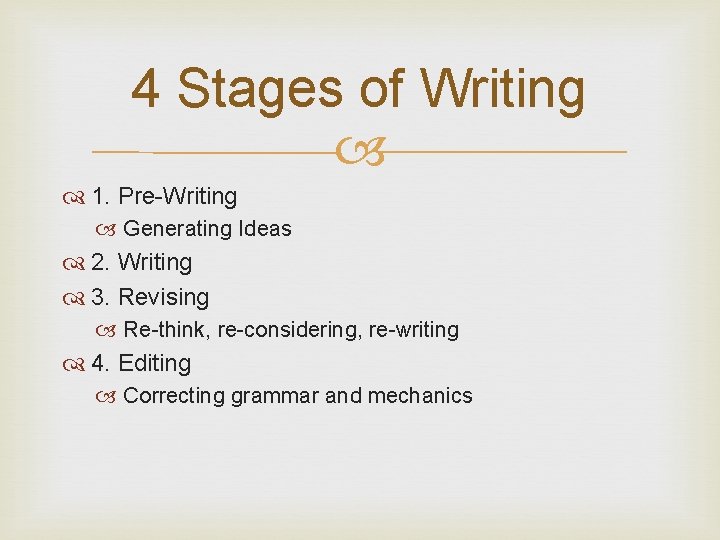 4 Stages of Writing

1. Pre-Writing
Generating Ideas
2. Writing
3. Revising
Re-think, re-considering, re-writing
4. Editing
Correcting grammar and mechanics